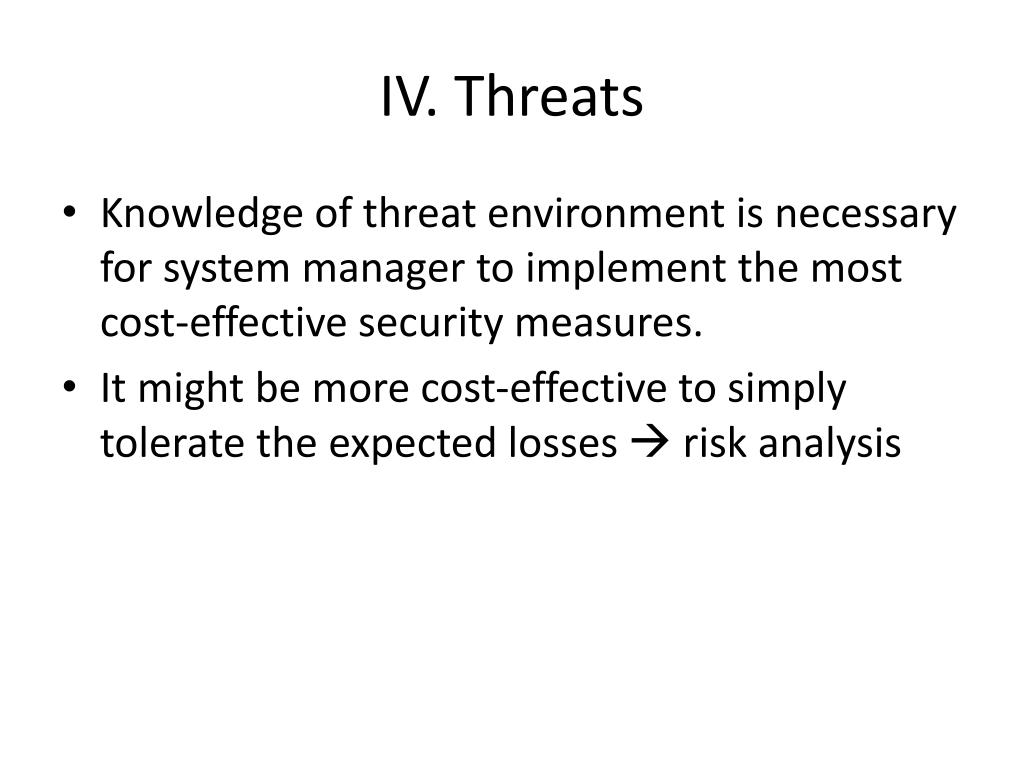 IV. Threats

• Knowledge of threat environment is necessary for system manager to implement the most cost-effective security measures.
• It might be more cost-effective to simply tolerate the expected losses → risk analysis